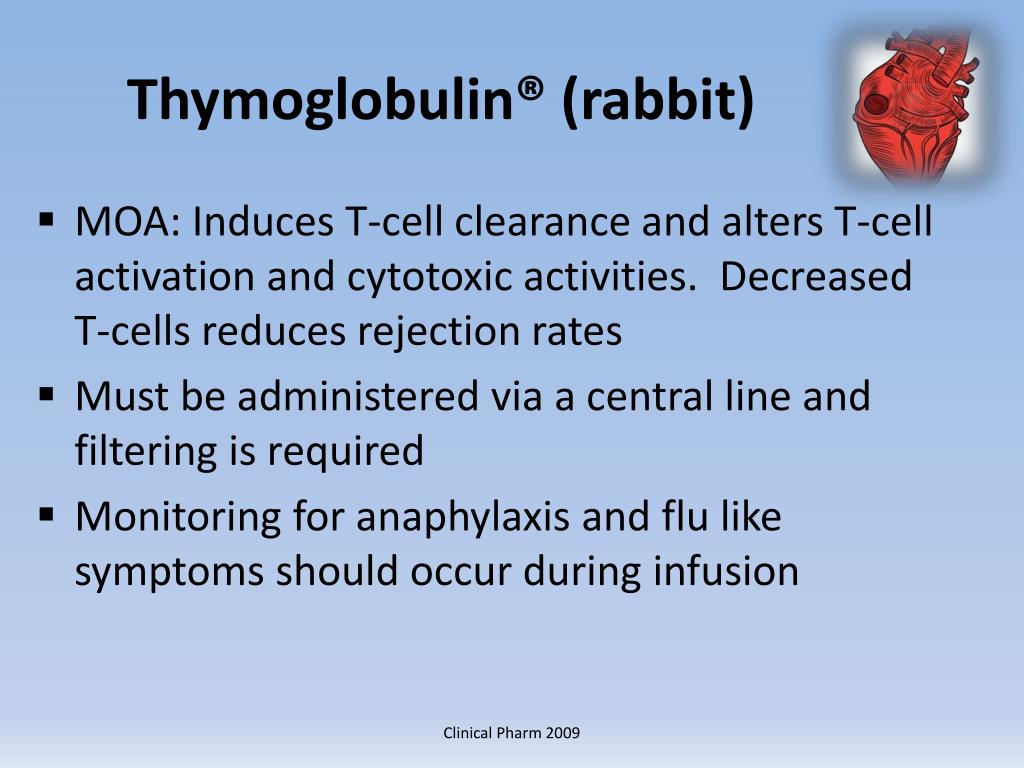 Thymoglobulin® (rabbit)

▪ MOA: Induces T-cell clearance and alters T-cell activation and cytotoxic activities.  Decreased T-cells reduces rejection rates

▪ Must be administered via a central line and filtering is required

▪ Monitoring for anaphylaxis and flu like symptoms should occur during infusion

Clinical Pharm 2009